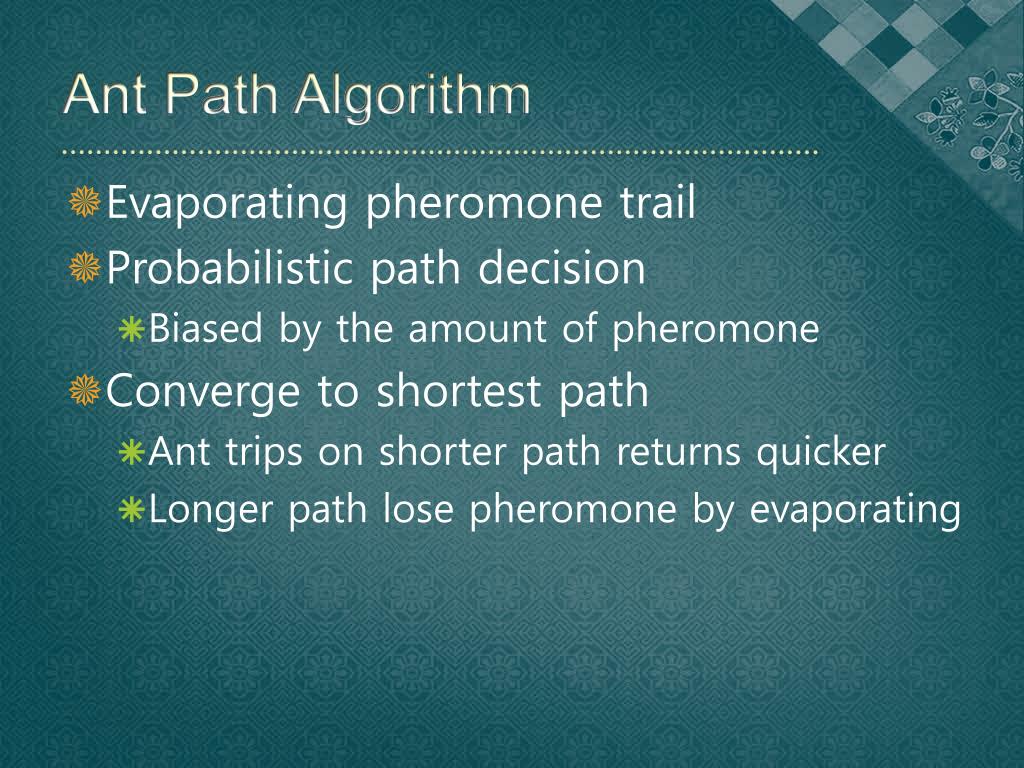 Ant Path Algorithm

Evaporating pheromone trail
Probabilistic path decision
Biased by the amount of pheromone
Converge to shortest path
Ant trips on shorter path returns quicker
Longer path lose pheromone by evaporating